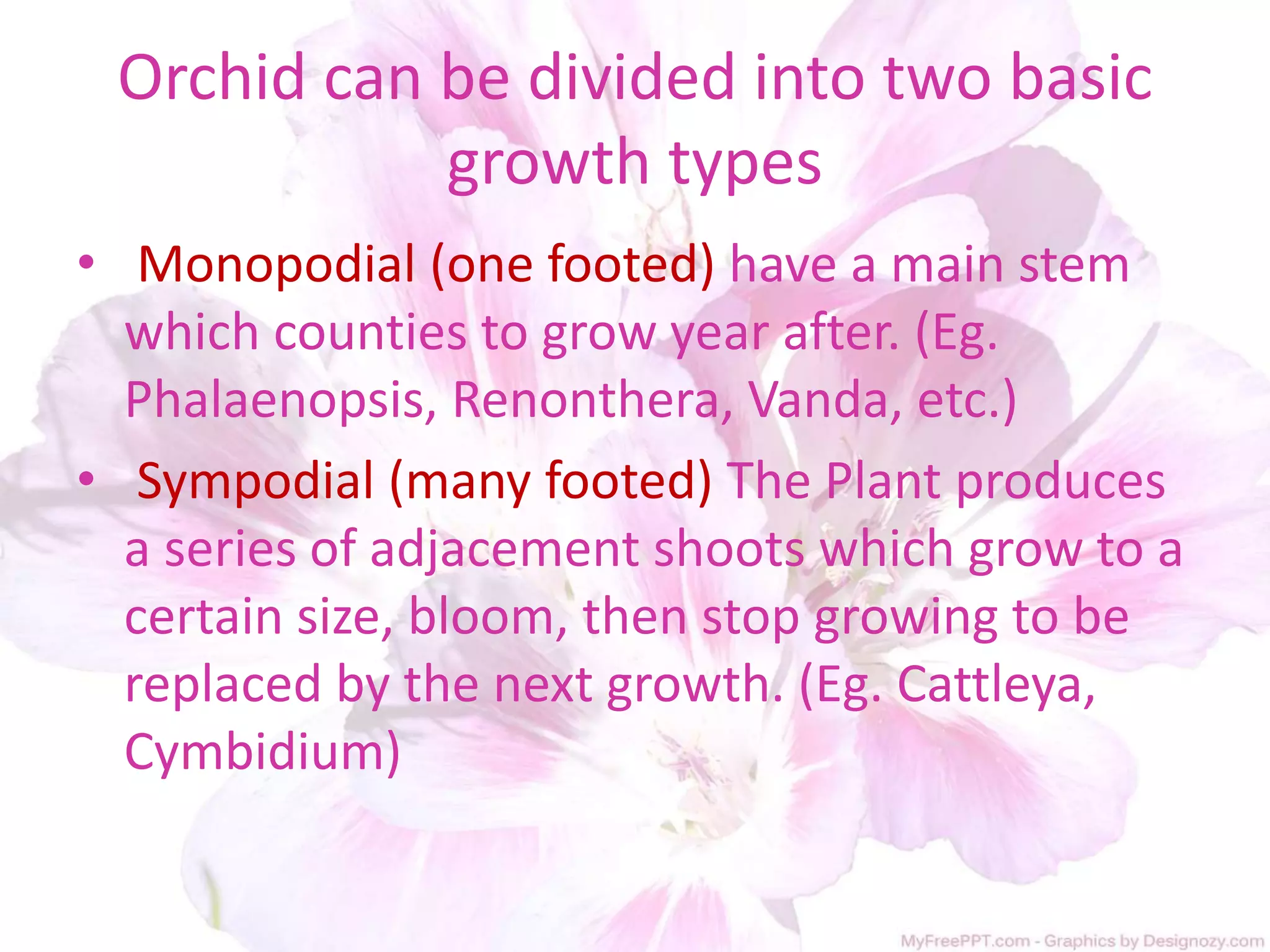 Orchid can be divided into two basic growth types

• Monopodial (one footed) have a main stem which counties to grow year after. (Eg. Phalaenopsis, Renonthera, Vanda, etc.)

• Sympodial (many footed) The Plant produces a series of adjacement shoots which grow to a certain size, bloom, then stop growing to be replaced by the next growth. (Eg. Cattleya, Cymbidium)

MyFreePPT.com - Graphics by Designozy.com